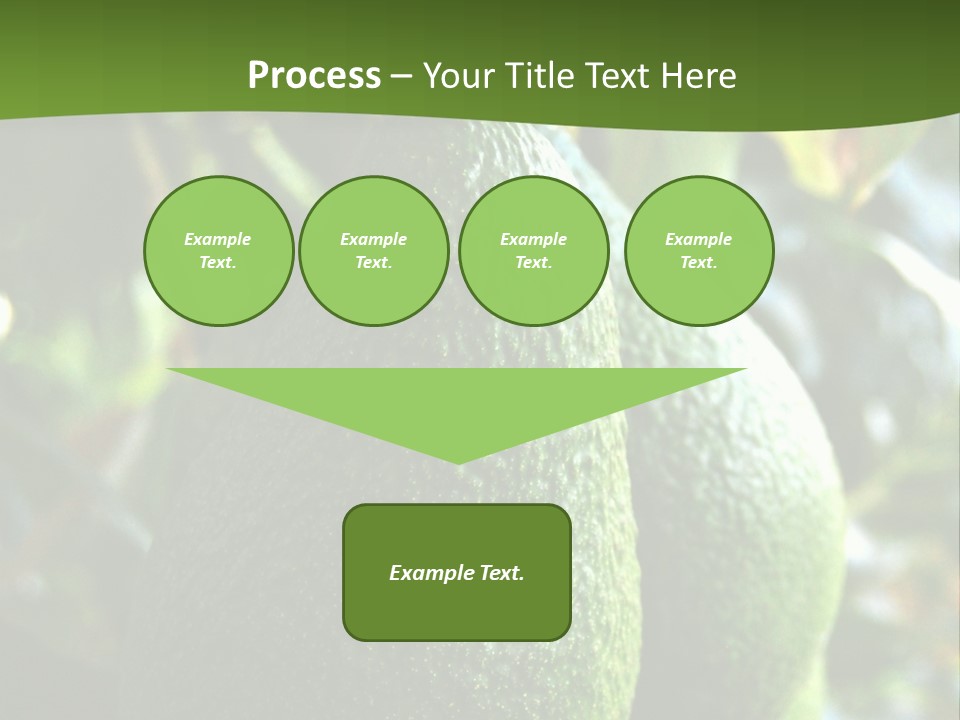 Process – Your Title Text Here

Example Text.

Example Text.

Example Text.

Example Text.

Example Text.